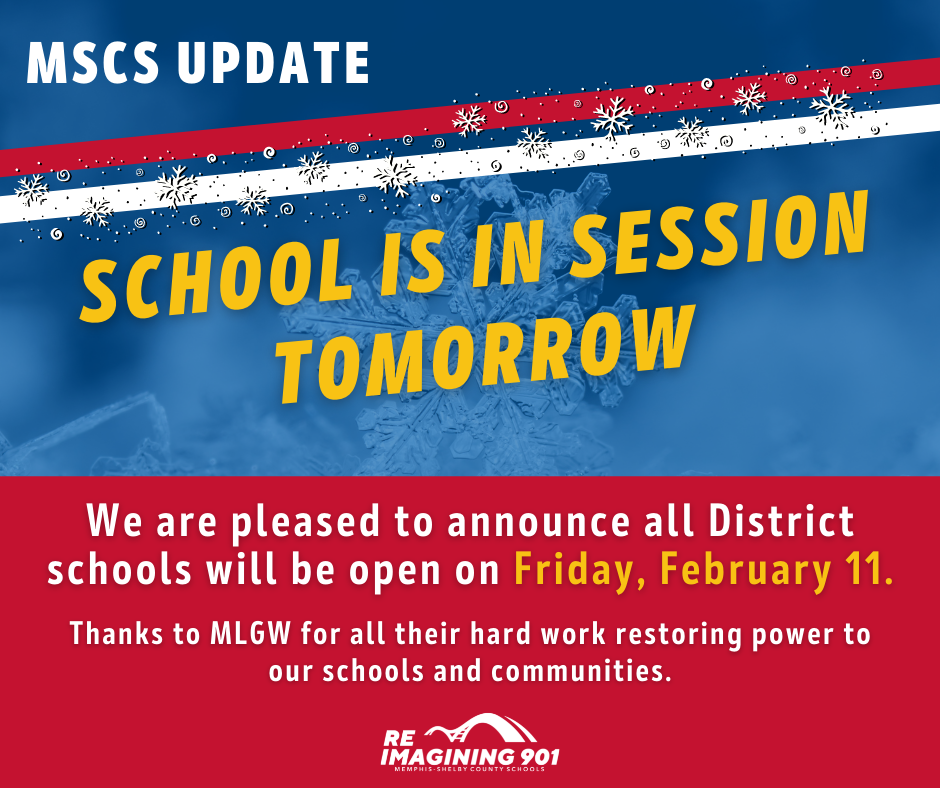 MSCS UPDATE

SCHOOL IS IN SESSION TOMORROW

We are pleased to announce all District schools will be open on Friday, February 11.

Thanks to MLGW for all their hard work restoring power to our schools and communities.

RE IMAGINING 901
MEMPHIS-SHELBY COUNTY SCHOOLS